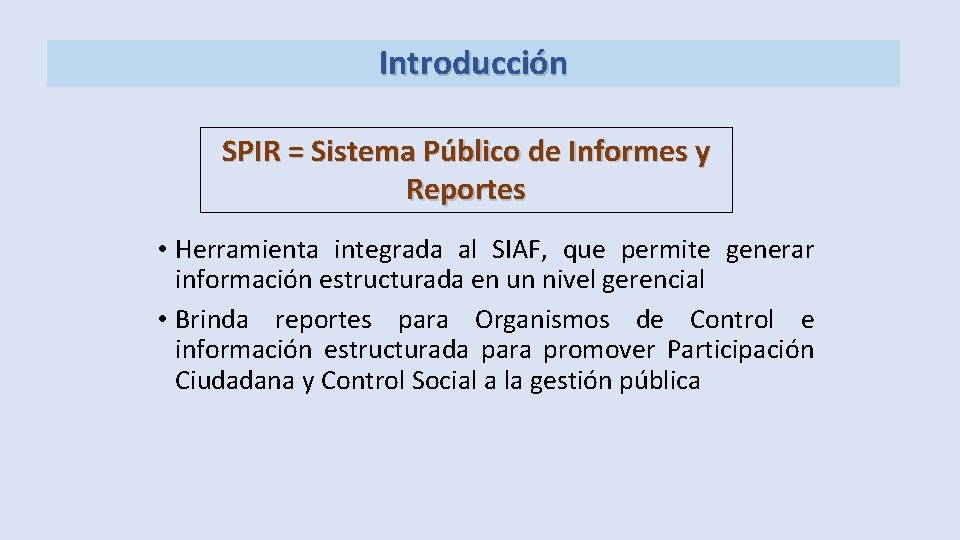 Introducción

SPIR = Sistema Público de Informes y Reportes

• Herramienta integrada al SIAF, que permite generar información estructurada en un nivel gerencial
• Brinda reportes para Organismos de Control e información estructurada para promover Participación Ciudadana y Control Social a la gestión pública